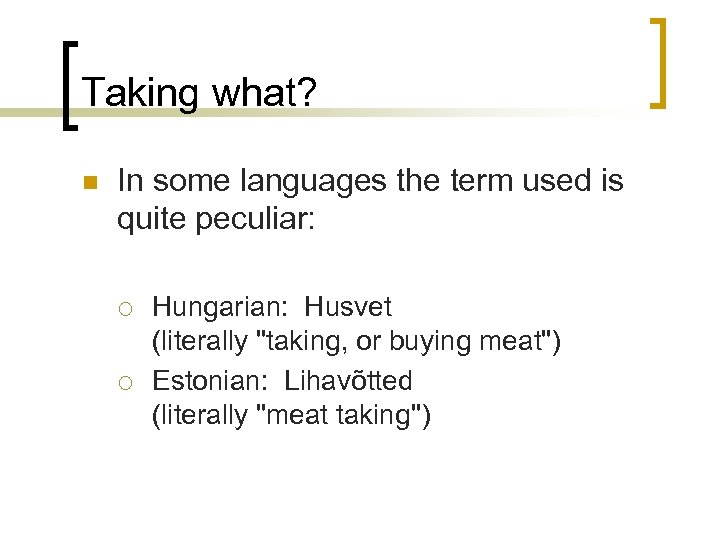 Taking what?

In some languages the term used is quite peculiar:

Hungarian: Husvet
(literally "taking, or buying meat")

Estonian: Lihavõtted
(literally "meat taking")